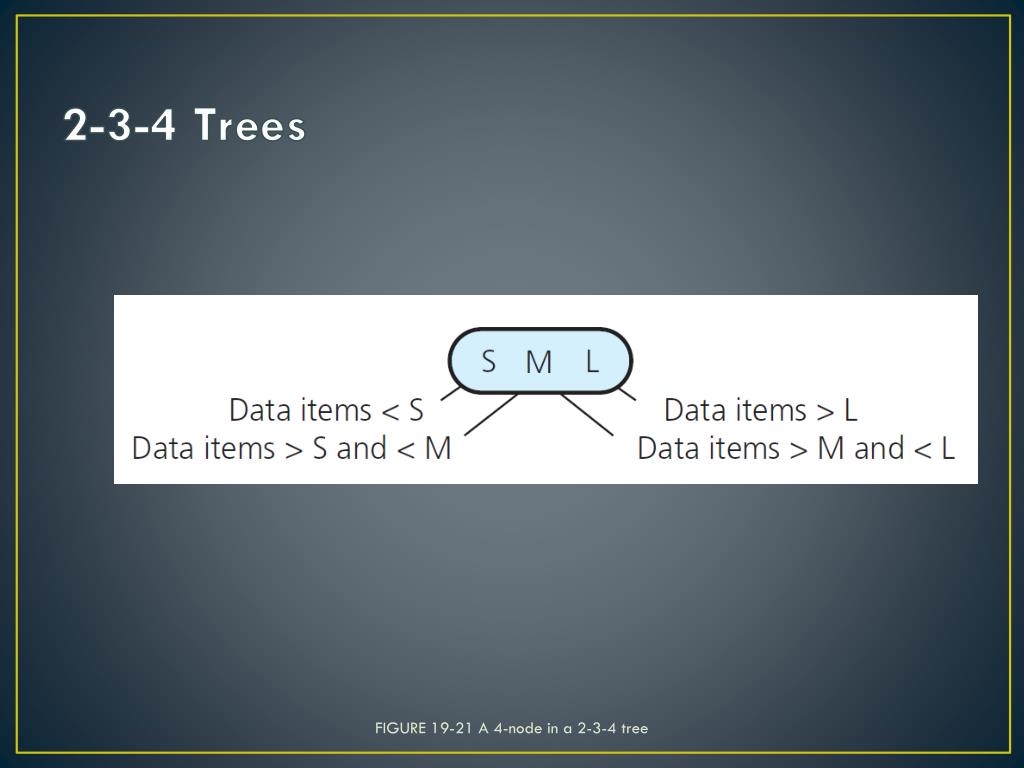 2-3-4 Trees

S M L

Data items < S

Data items > S and < M

Data items > L

Data items > M and < L

FIGURE 19-21 A 4-node in a 2-3-4 tree